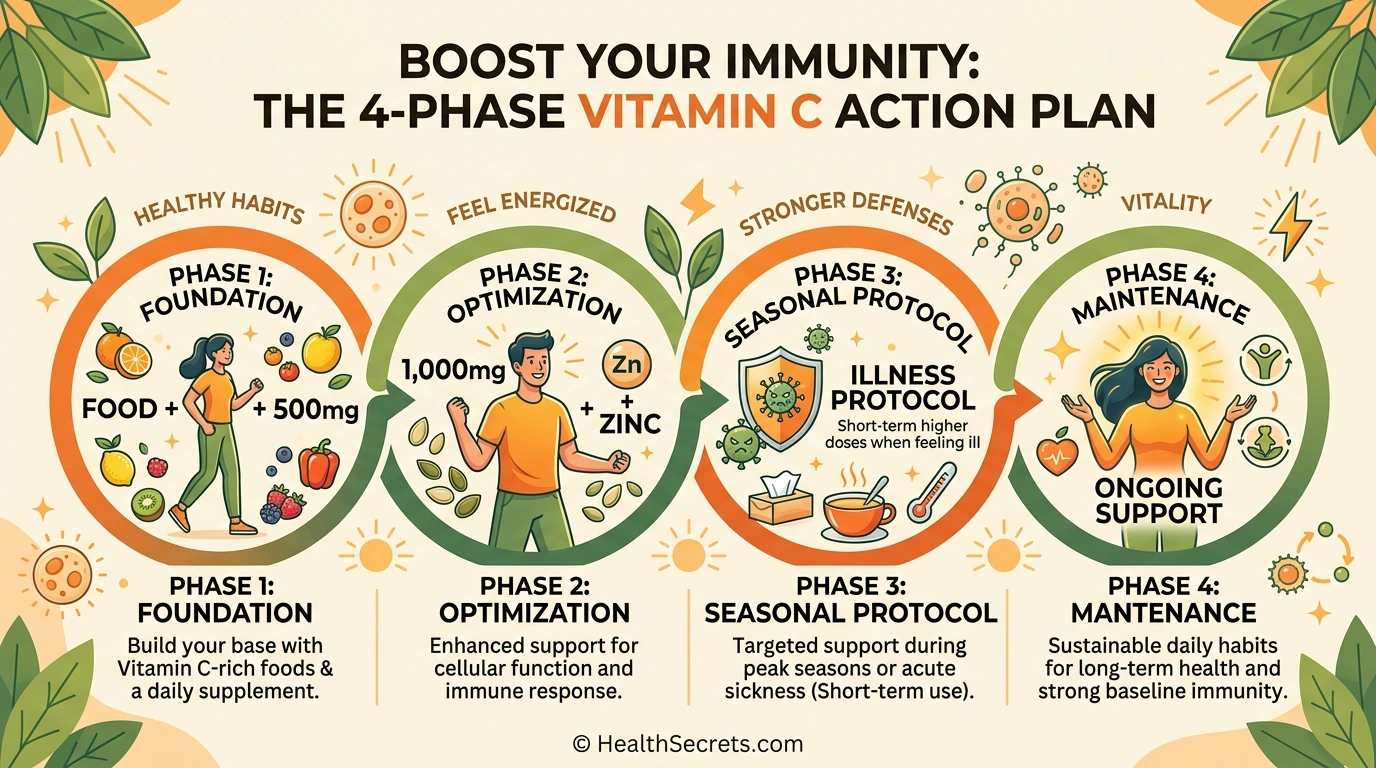 BOOST YOUR IMMUNITY:
THE 4-PHASE VITAMIN C ACTION PLAN

HEALTHY HABITS

PHASE 1: FOUNDATION

FOOD + + 500mg

FEEL ENERGIZED

PHASE 2: OPTIMIZATION

1,000mg

Zn

+ ZINC

STRONGER DEFENSES

PHASE 3: SEASONAL PROTOCOL

ILLNESS PROTOCOL

Short-term higher doses when feeling ill

VITALITY

PHASE 4: MAINTENANCE

ONGOING SUPPORT

PHASE 1: FOUNDATION

Build your base with Vitamin C-rich foods & a daily supplement.

PHASE 2: OPTIMIZATION

Enhanced support for cellular function and immune response.

PHASE 3: SEASONAL PROTOCOL

Targeted support during peak seasons or acute sickness (Short-term use).

PHASE 4: MANTENANCE

Sustainable daily habits for long-term health and strong baseline immunity.

© HealthSecrets.com